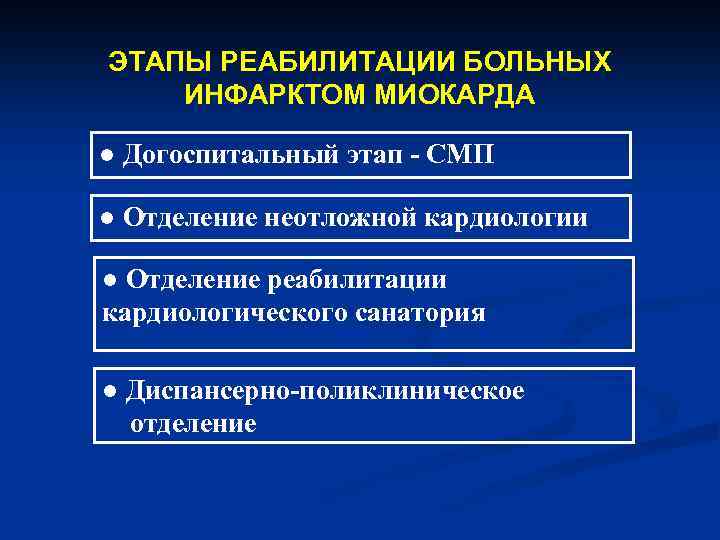 ЭТАПЫ РЕАБИЛИТАЦИИ БОЛЬНЫХ ИНФАРКТОМ МИОКАРДА

● Догоспитальный этап - СМП

● Отделение неотложной кардиологии

● Отделение реабилитации кардиологического санатория

● Диспансерно-поликлиническое отделение